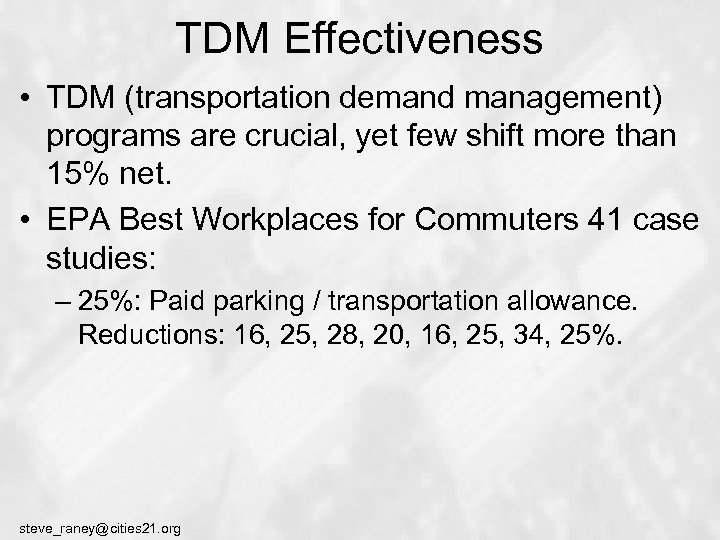 TDM Effectiveness

• TDM (transportation demand management) programs are crucial, yet few shift more than 15% net.

• EPA Best Workplaces for Commuters 41 case studies:

– 25%: Paid parking / transportation allowance. Reductions: 16, 25, 28, 20, 16, 25, 34, 25%.

steve_raney@cities21.org